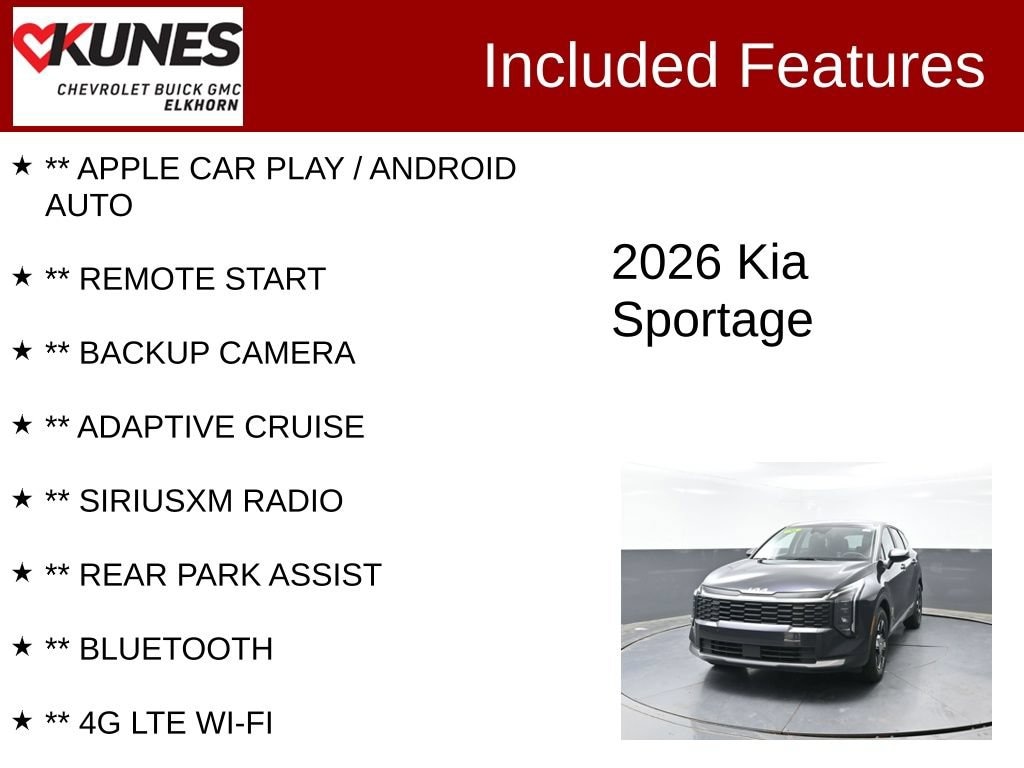 KUNES
CHEVROLET BUICK GMC
ELKHORN

Included Features

★ ** APPLE CAR PLAY / ANDROID AUTO

★ ** REMOTE START

★ ** BACKUP CAMERA

★ ** ADAPTIVE CRUISE

★ ** SIRIUSXM RADIO

★ ** REAR PARK ASSIST

★ ** BLUETOOTH

★ ** 4G LTE WI-FI

2026 Kia Sportage